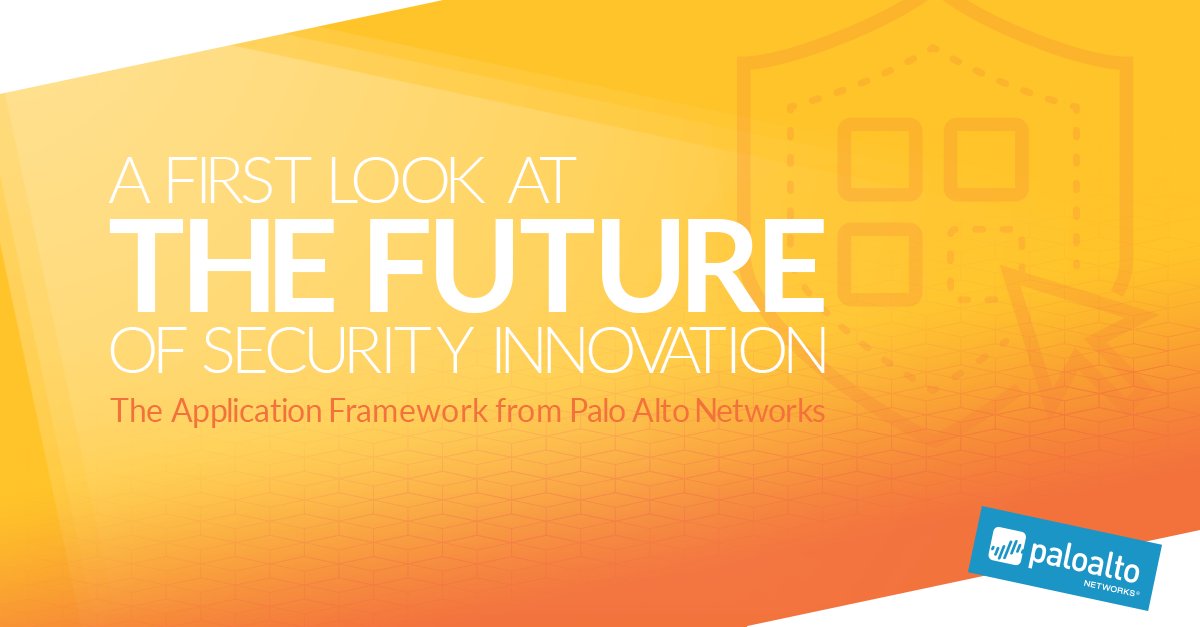 A FIRST LOOK AT
THE FUTURE
OF SECURITY INNOVATION

The Application Framework from Palo Alto Networks

paloalto
NETWORKS®